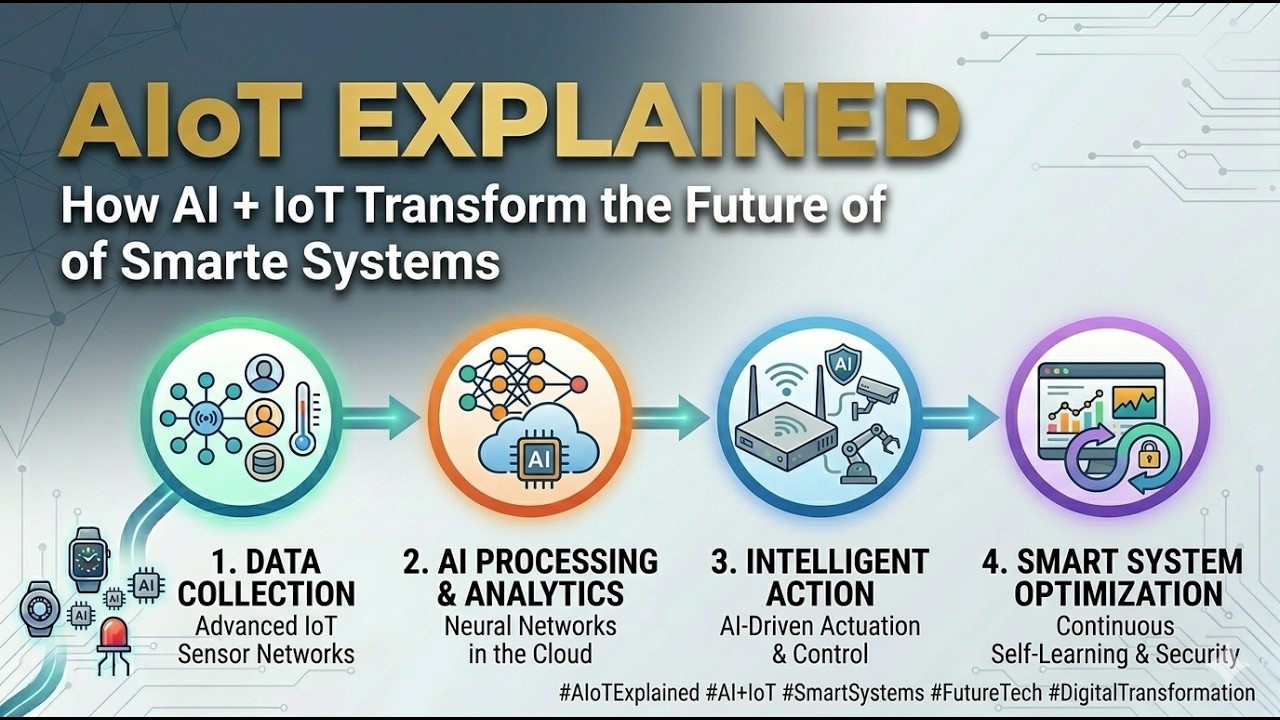 AIoT EXPLAINED

How AI + IoT Transform the Future of of Smarte Systems

AI

AI

AI

AI

AI

1. DATA COLLECTION
Advanced IoT Sensor Networks

2. AI PROCESSING & ANALYTICS
Neural Networks in the Cloud

3. INTELLIGENT ACTION
AI-Driven Actuation & Control

4. SMART SYSTEM OPTIMIZATION
Continuous Self-Learning & Security

#AIoTExplained #AI+IoT #SmartSystems #FutureTech #DigitalTransformation